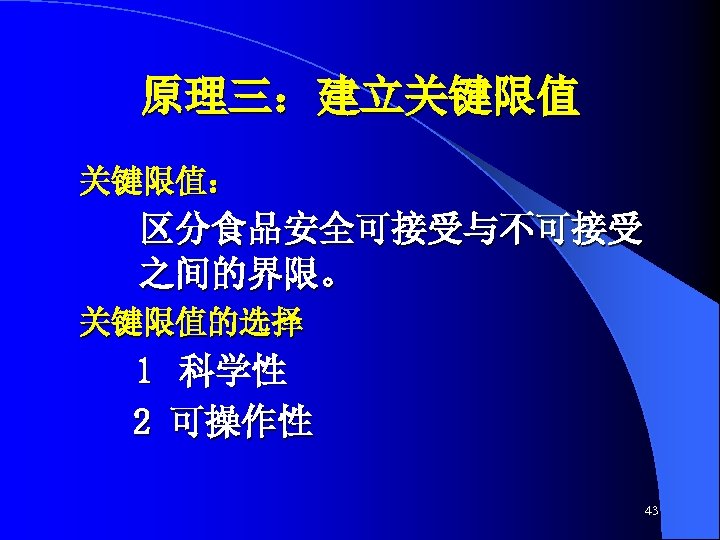 原理三：建立关键限值

关键限值：

区分食品安全可接受与不可接受之间的界限。

关键限值的选择

1 科学性

2 可操作性

43